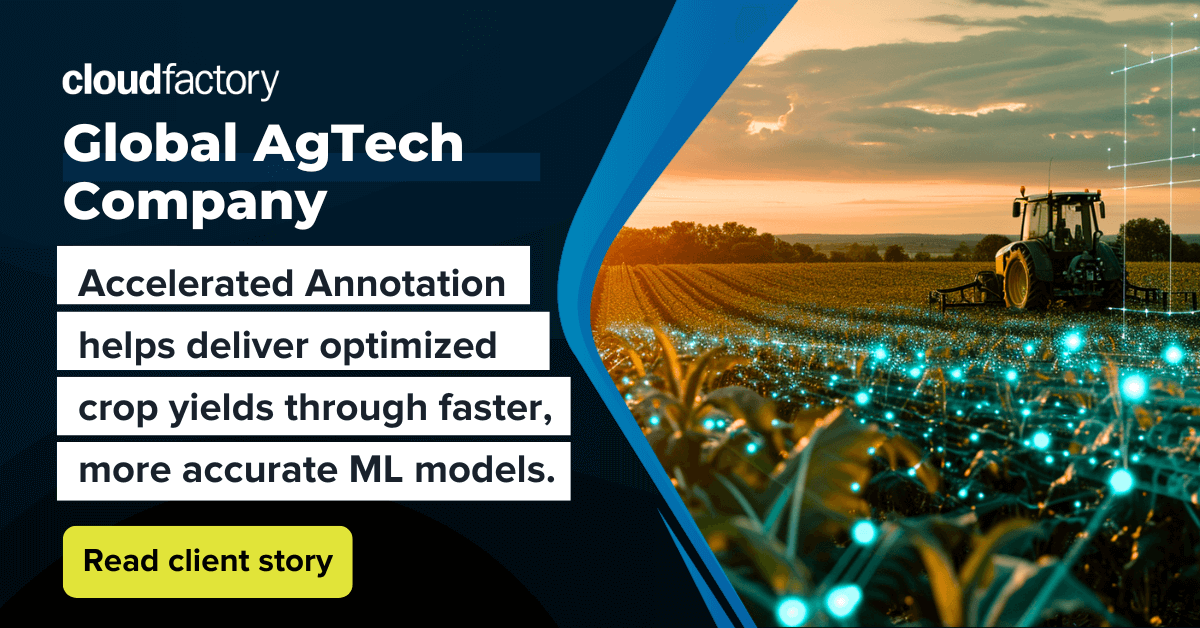 cloudfactory

Global AgTech Company

Accelerated Annotation helps deliver optimized crop yields through faster, more accurate ML models.

Read client story